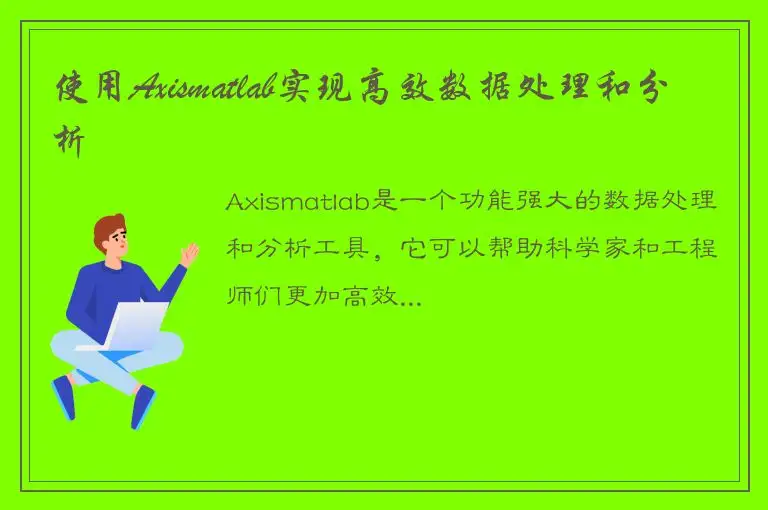 使用Axismatlab实现高效数据处理和分析

Axismatlab是一个功能强大的数据处理和分析工具，它可以帮助科学家和工程师们更加高效...